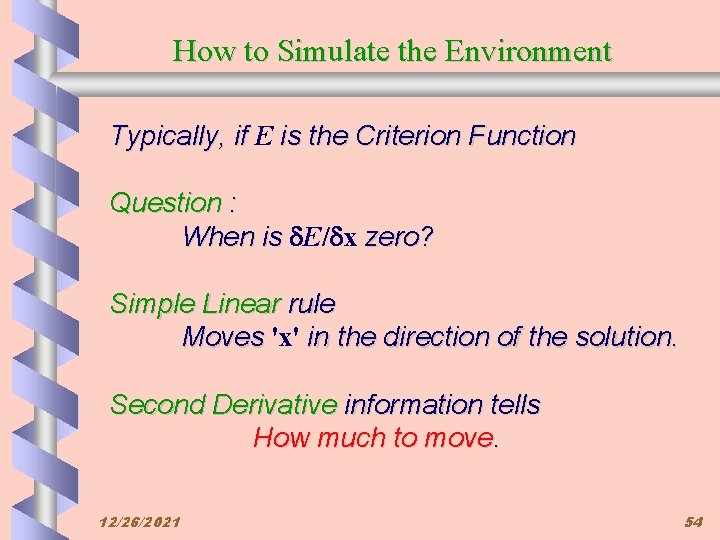 How to Simulate the Environment

Typically, if $E$ is the Criterion Function

Question :
When is $\delta E/\delta x$ zero?

Simple Linear rule
Moves 'x' in the direction of the solution.

Second Derivative information tells
How much to move.

12/26/2021

54